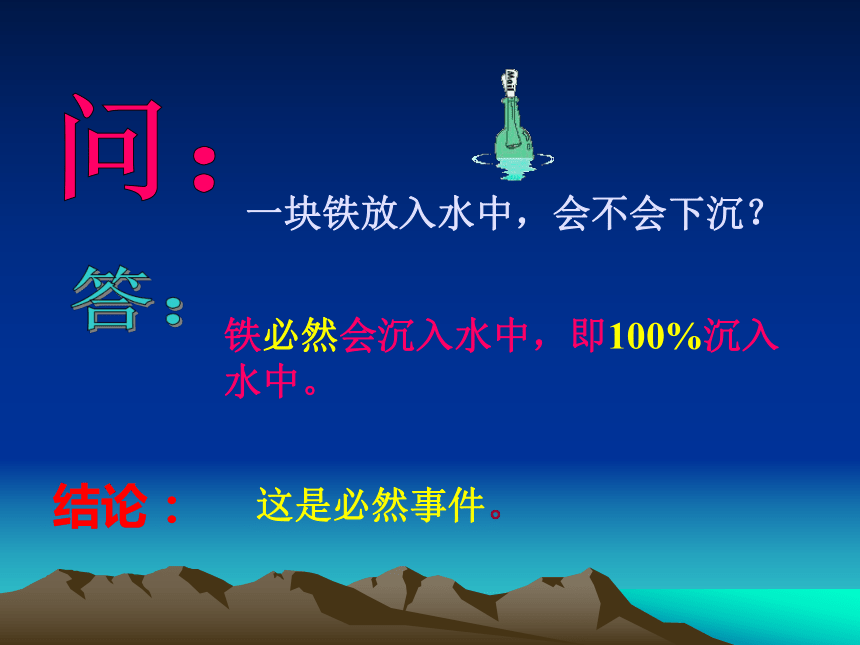 问：

Mail

一块铁放入水中，会不会下沉？

答：

铁必然会沉入水中，即100%沉入水中。

结论：　这是必然事件。